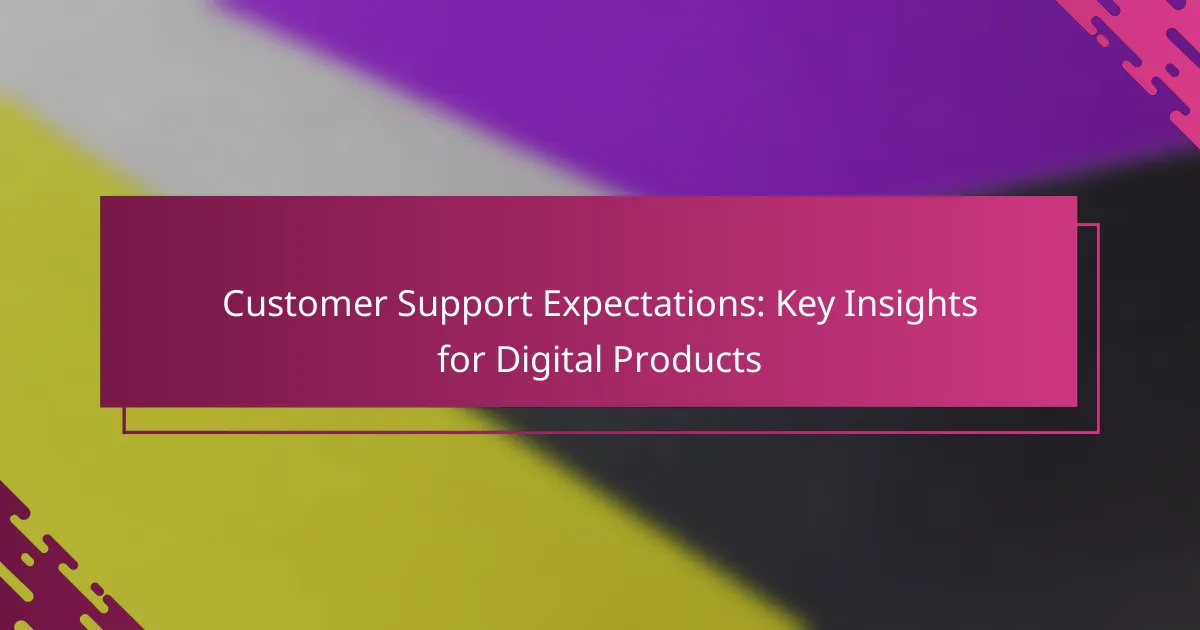 Customer Support Expectations: Key Insights for Digital Products